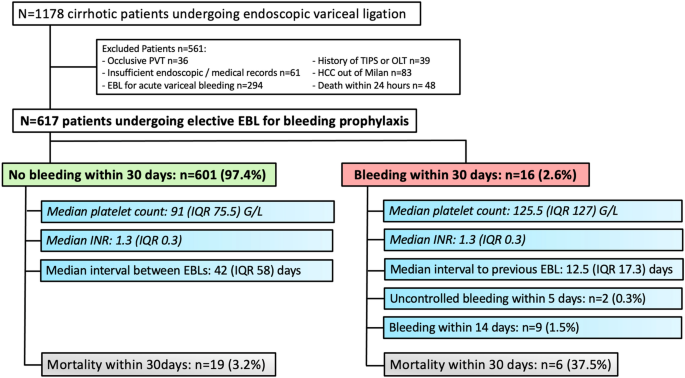 N=1178 cirrhotic patients undergoing endoscopic variceal ligation

Excluded Patients n=561:
- Occlusive PVT n=36
- Insufficient endoscopic / medical records n=61
- EBL for acute variceal bleeding n=294
- History of TIPS or OLT n=39
- HCC out of Milan n=83
- Death within 24 hours n= 48

N=617 patients undergoing elective EBL for bleeding prophylaxis

No bleeding within 30 days: n=601 (97.4%)

Median platelet count: 91 (IQR 75.5) G/L

Median INR: 1.3 (IQR 0.3)

Median interval between EBLs: 42 (IQR 58) days

Mortality within 30days: n=19 (3.2%)

Bleeding within 30 days: n=16 (2.6%)

Median platelet count: 125.5 (IQR 127) G/L

Median INR: 1.3 (IQR 0.3)

Median interval to previous EBL: 12.5 (IQR 17.3) days

Uncontrolled bleeding within 5 days: n=2 (0.3%)

Bleeding within 14 days: n=9 (1.5%)

Mortality within 30 days: n=6 (37.5%)